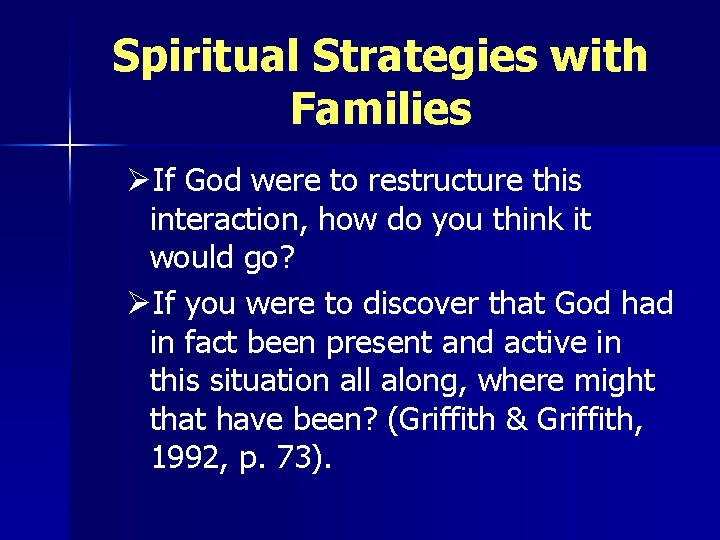 Spiritual Strategies with Families

➢If God were to restructure this interaction, how do you think it would go?

➢If you were to discover that God had in fact been present and active in this situation all along, where might that have been? (Griffith & Griffith, 1992, p. 73).